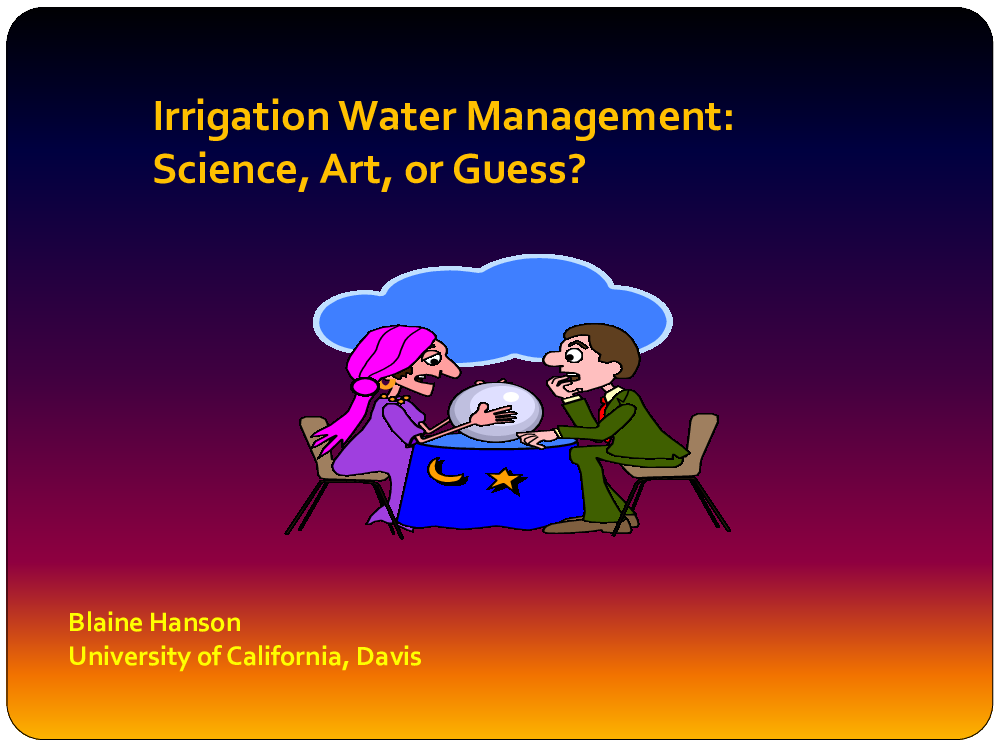 Irrigation Water Management: Science, Art, or Guess?

Blaine Hanson
University of California, Davis